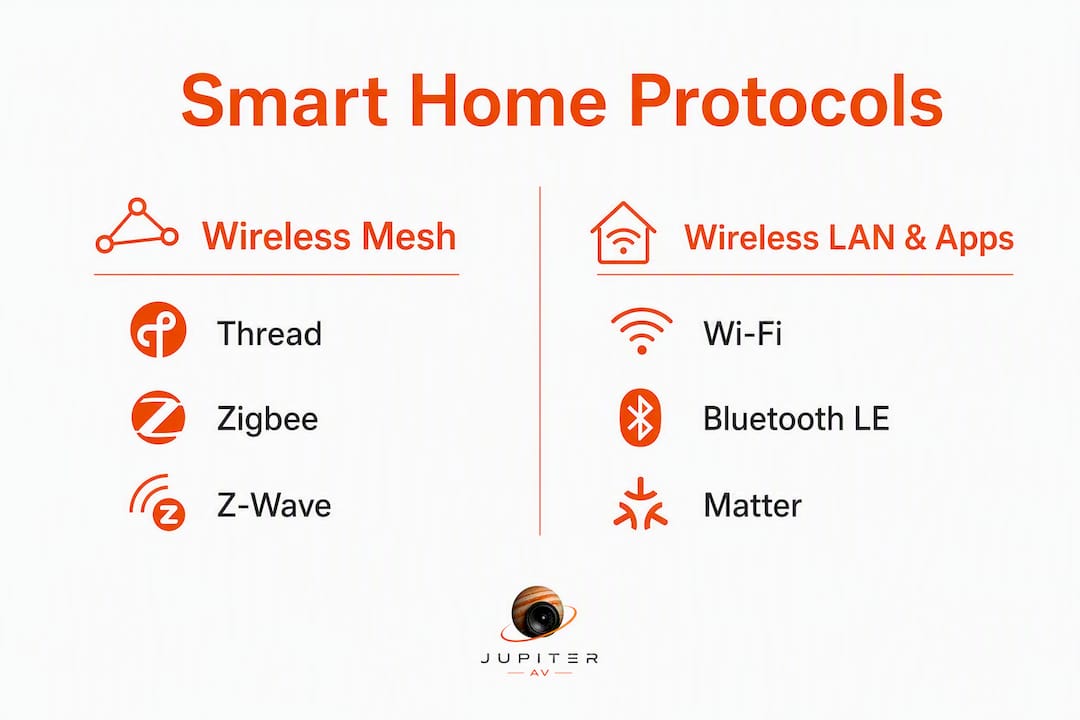 Smart Home Protocols

Wireless Mesh

Thread

Zigbee

Z-Wave

Wireless LAN & Apps

Wi-Fi

Bluetooth LE

Matter

JUPITER
AV